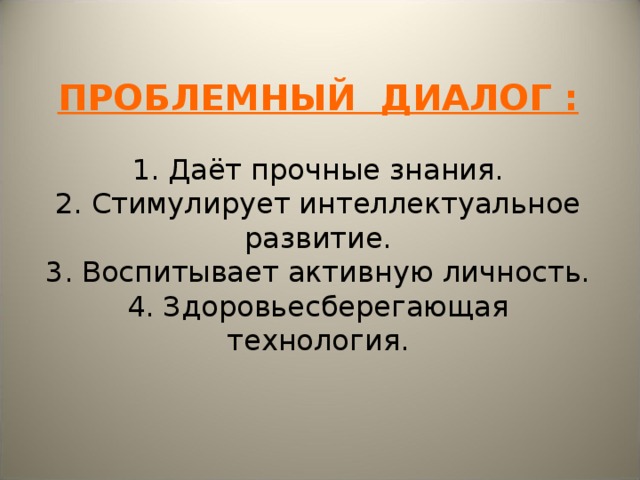 ПРОБЛЕМНЫЙ ДИАЛОГ :

1. Даёт прочные знания.
2. Стимулирует интеллектуальное развитие.
3. Воспитывает активную личность.
4. Здоровьесберегающая технология.